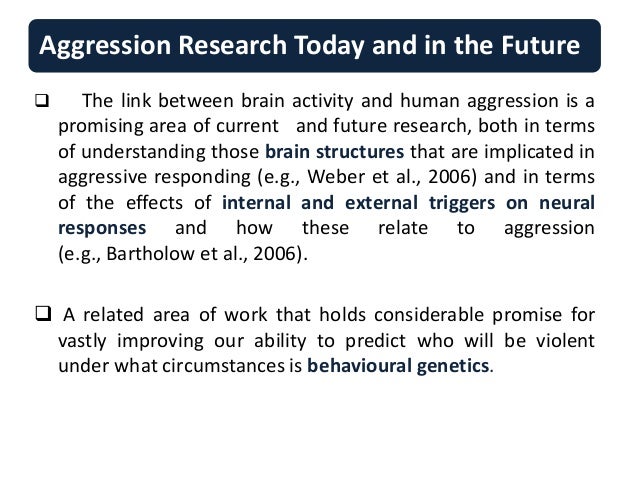 Aggression Research Today and in the Future

❑ The link between brain activity and human aggression is a promising area of current and future research, both in terms of understanding those brain structures that are implicated in aggressive responding (e.g., Weber et al., 2006) and in terms of the effects of internal and external triggers on neural responses and how these relate to aggression (e.g., Bartholow et al., 2006).

❑ A related area of work that holds considerable promise for vastly improving our ability to predict who will be violent under what circumstances is behavioural genetics.